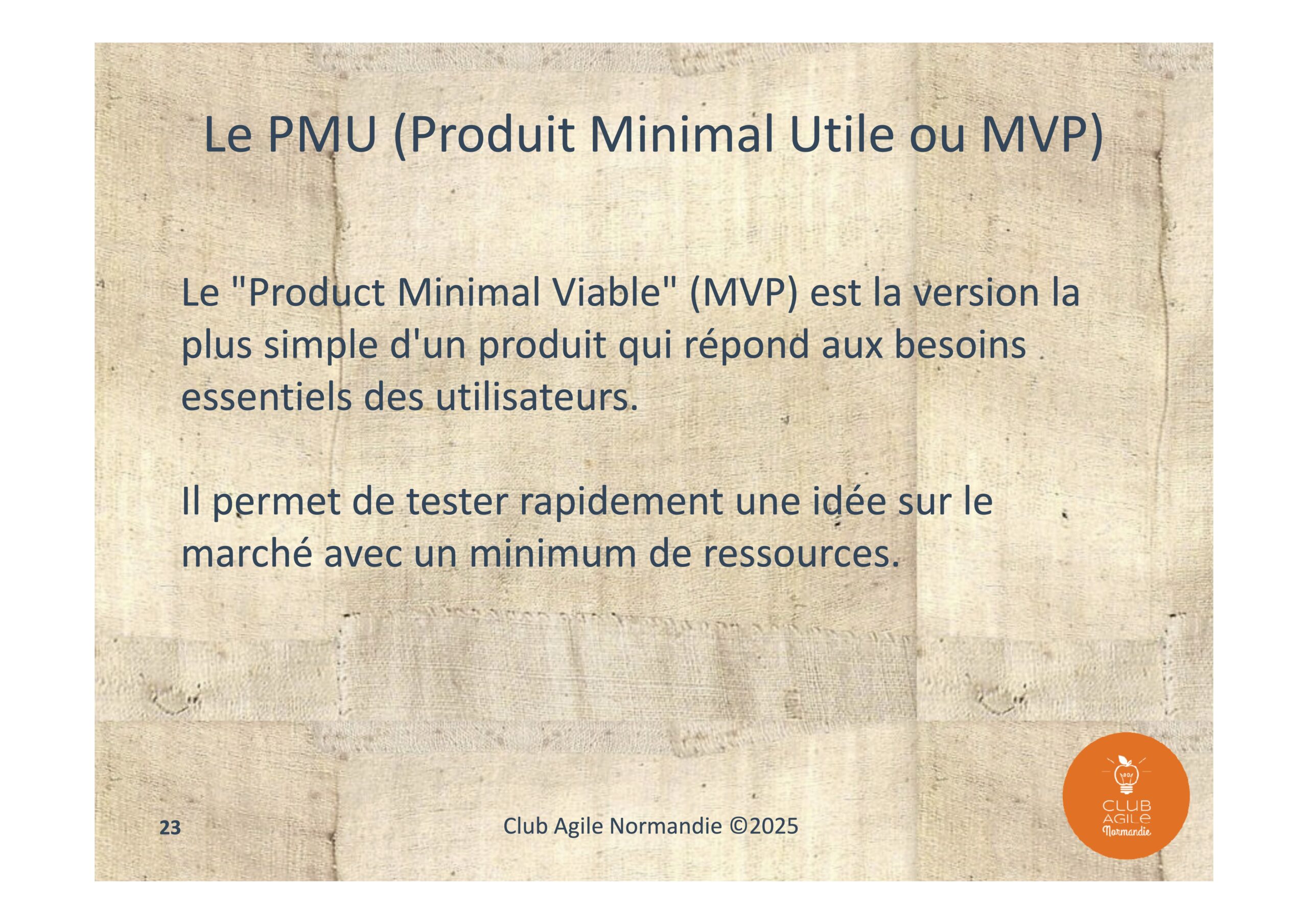 Le PMU (Produit Minimal Utile ou MVP)

Le "Product Minimal Viable" (MVP) est la version la plus simple d'un produit qui répond aux besoins essentiels des utilisateurs.

Il permet de tester rapidement une idée sur le marché avec un minimum de ressources.

23

Club Agile Normandie ©2025

CLUB AGILE Normandie